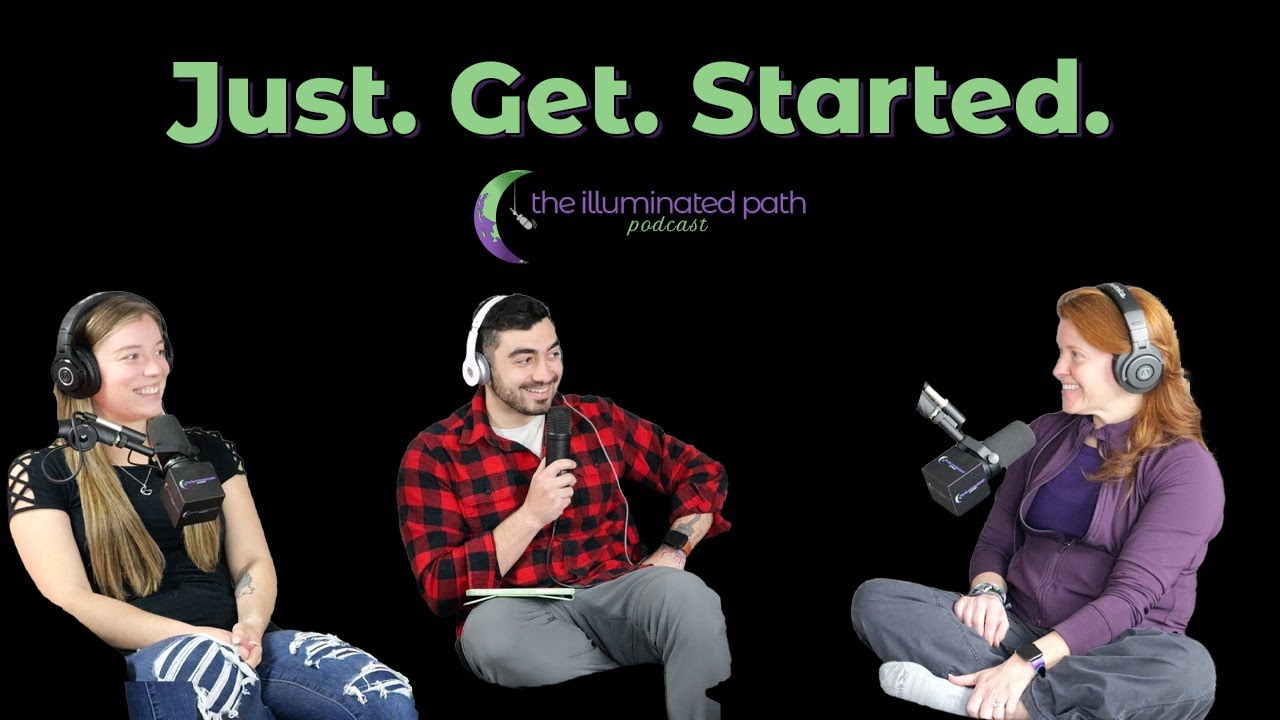 Just. Get. Started.

the illuminated path
podcast